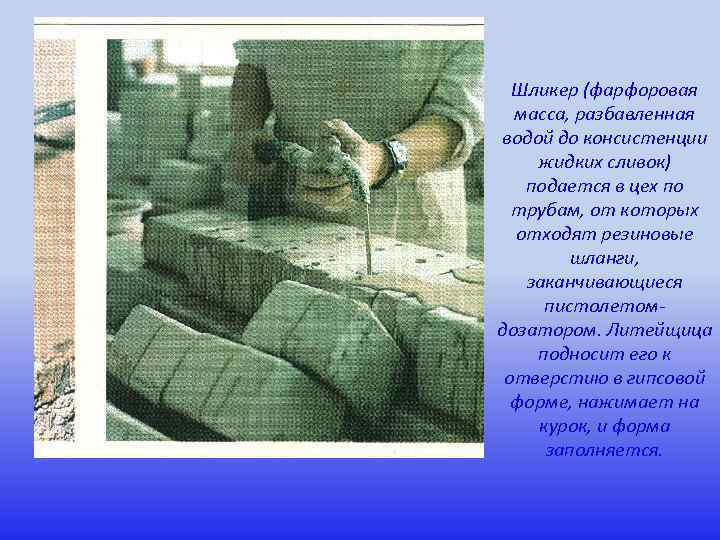 Шликер (фарфоровая масса, разбавленная водой до консистенции жидких сливок) подается в цех по трубам, от которых отходят резиновые шланги, заканчивающиеся пистолетом-дозатором. Литейщица подносит его к отверстию в гипсовой форме, нажимает на курок, и форма заполняется.